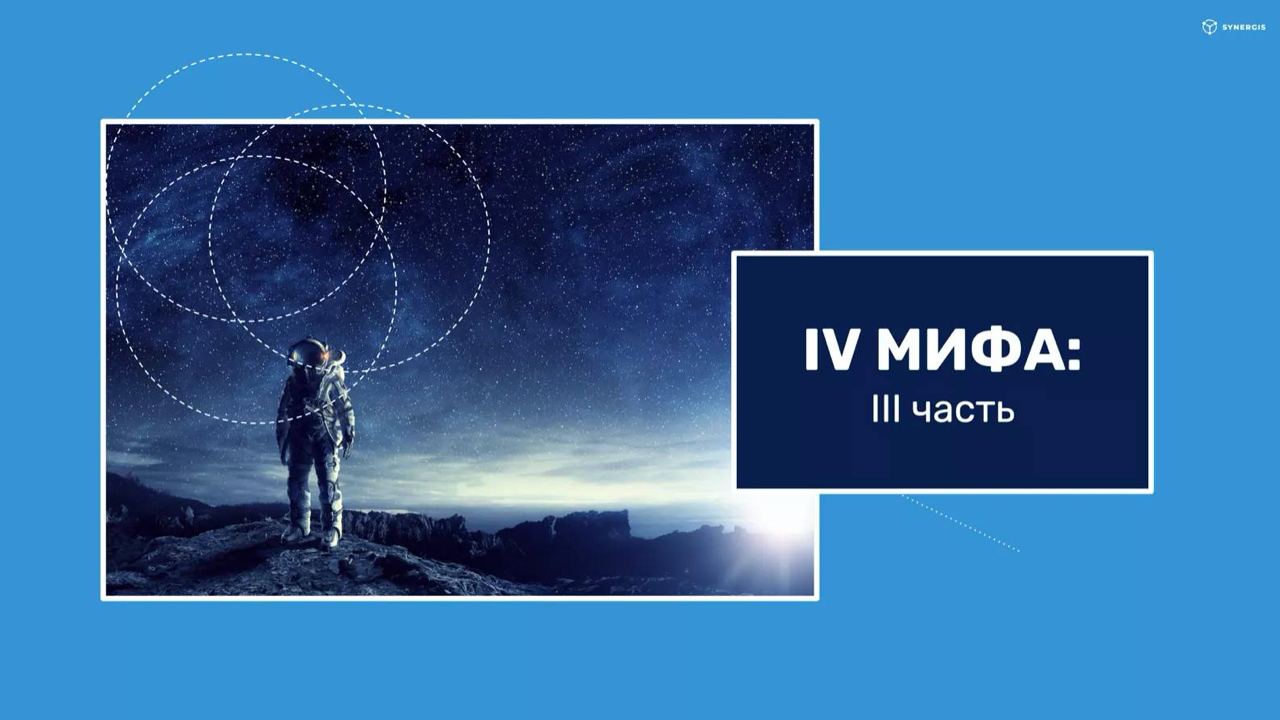 SYNERGIS

IV МИФА:
III часть